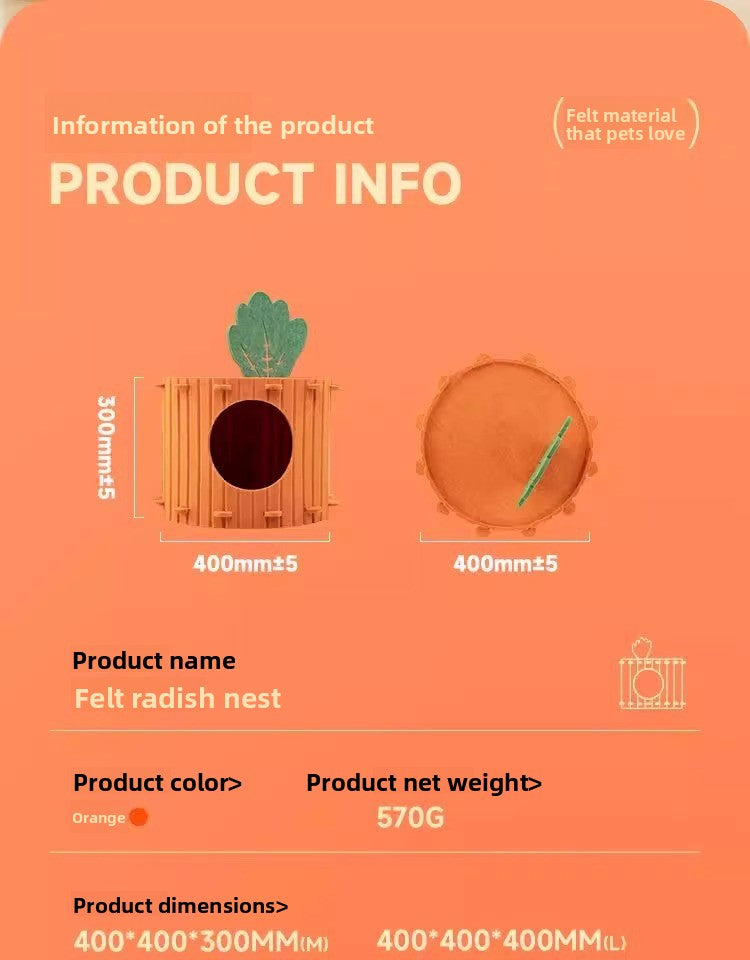 Information of the product

Felt material that pets love

PRODUCT INFO

300mm±5

400mm±5

400mm±5

Product name
Felt radish nest

Product color>
Orange

Product net weight>
570G

Product dimensions>
400*400*300MM(M) 400*400*400MM(L)